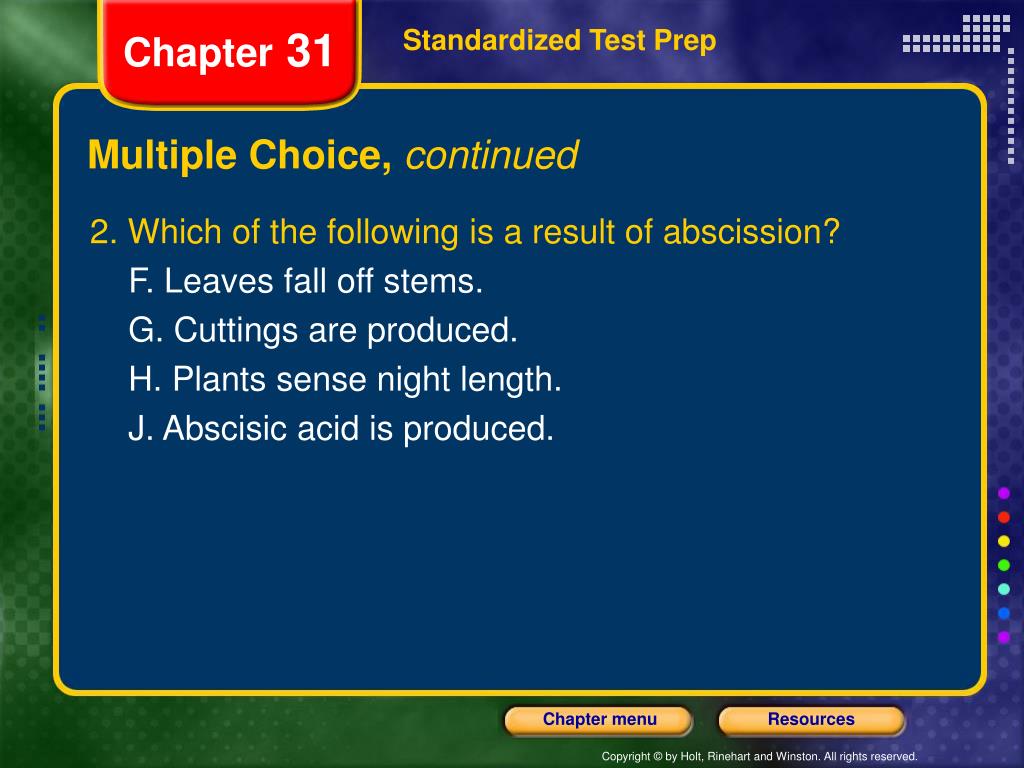 Chapter 31

Standardized Test Prep

Multiple Choice, continued

2. Which of the following is a result of abscission?

F. Leaves fall off stems.

G. Cuttings are produced.

H. Plants sense night length.

J. Abscisic acid is produced.

Chapter menu

Resources

Copyright © by Holt, Rinehart and Winston. All rights reserved.